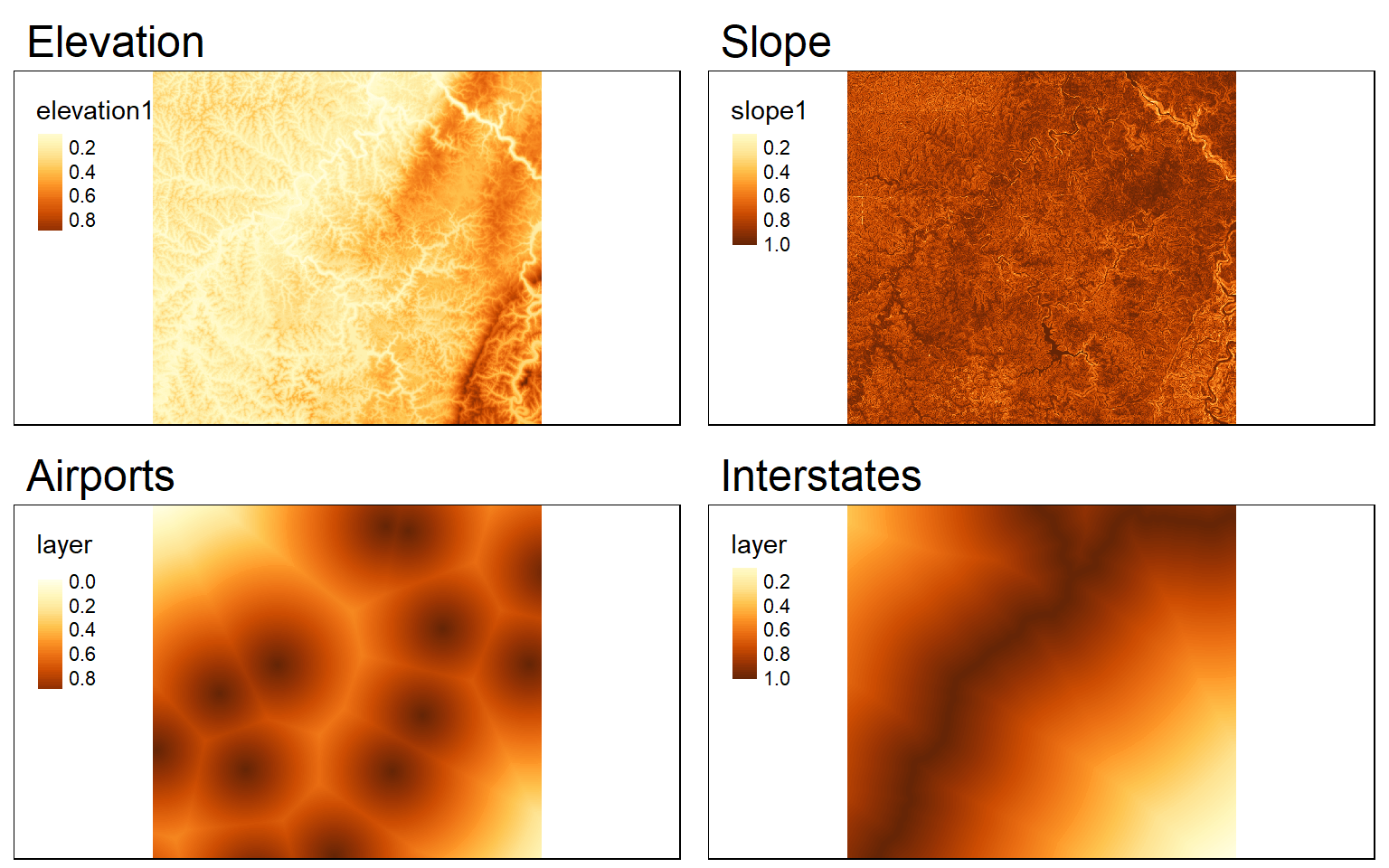 Elevation

elevation1
0.2
0.4
0.6
0.8

Slope

slope1
0.2
0.4
0.6
0.8
1.0

Airports

layer
0.0
0.2
0.4
0.6
0.8

Interstates

layer
0.2
0.4
0.6
0.8
1.0